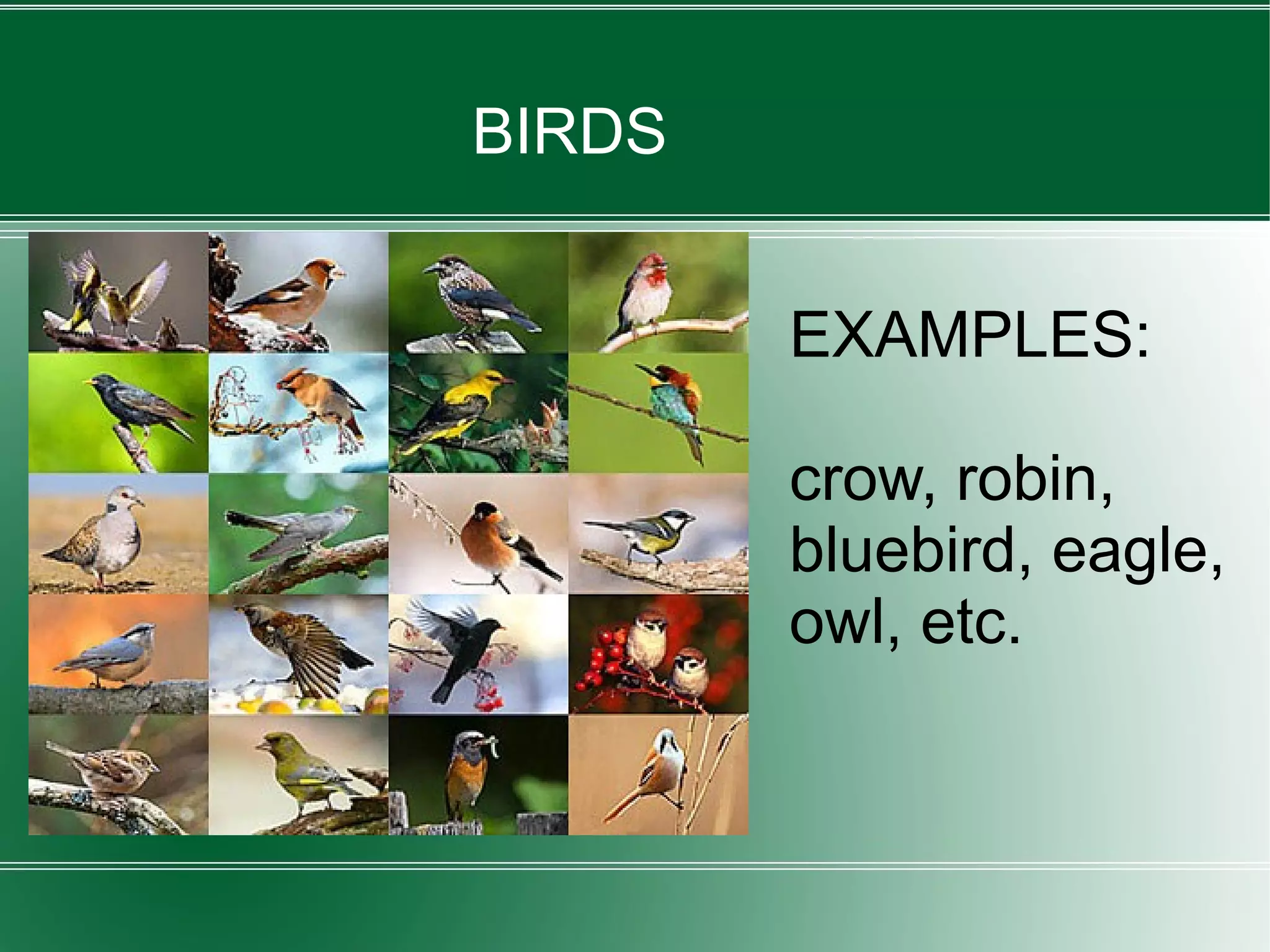 BIRDS

EXAMPLES:

crow, robin, bluebird, eagle, owl, etc.